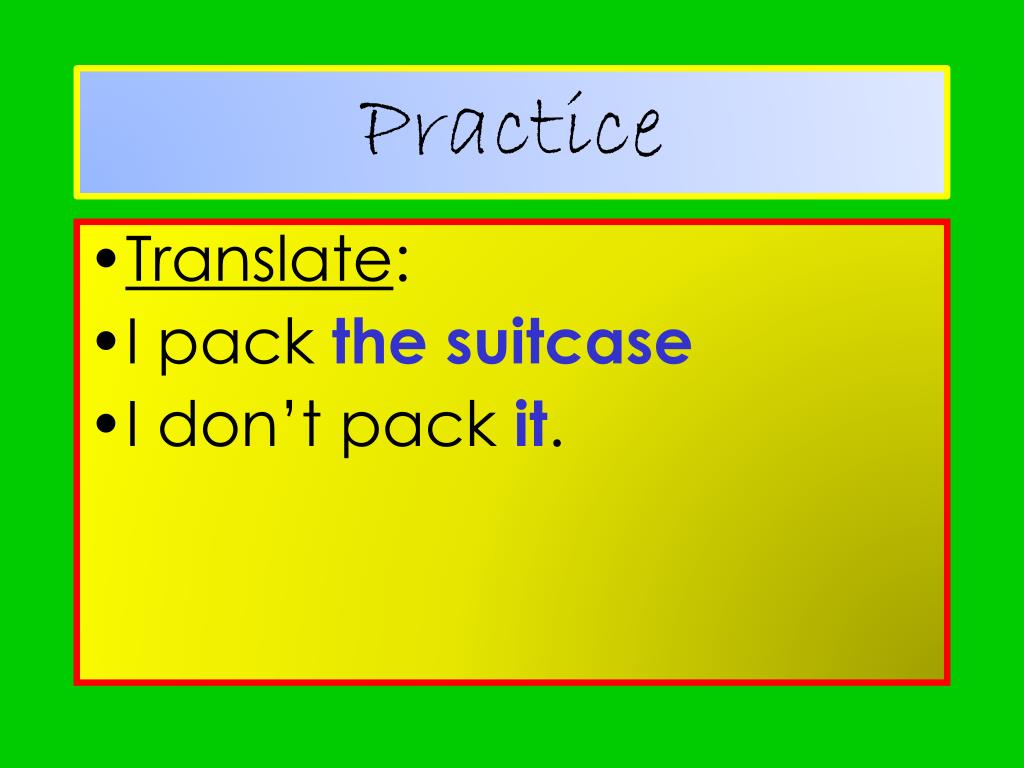 Practice

•Translate:
•I pack the suitcase
•I don’t pack it.